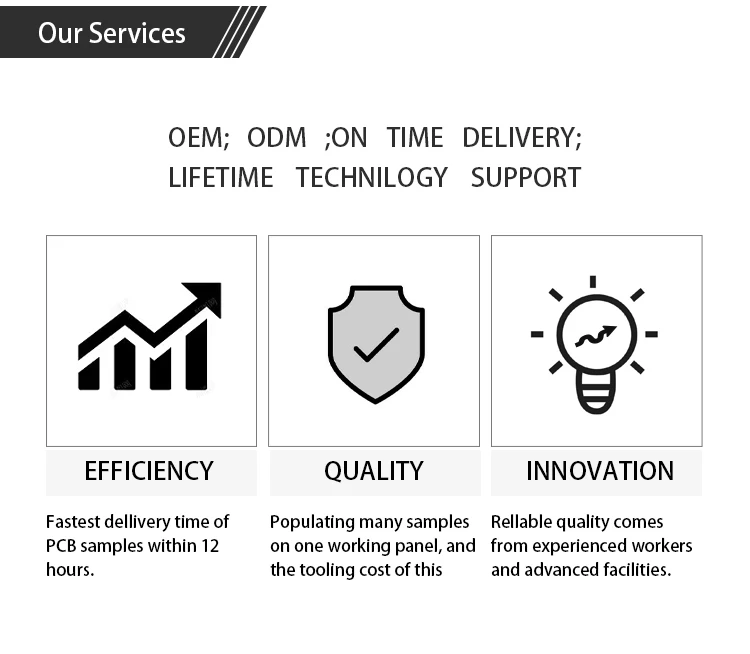 Our Services

OEM; ODM ;ON TIME DELIVERY;
LIFETIME TECHNILOGY SUPPORT

EFFICIENCY

Fastest dellivery time of PCB samples within 12 hours.

QUALITY

Populating many samples on one working panel, and the tooling cost of this

INNOVATION

Rellable quality comes from experienced workers and advanced facilities.